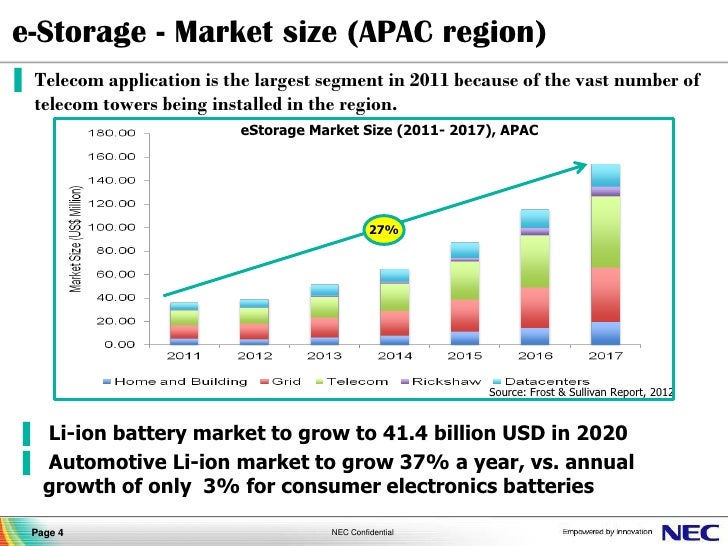 e-Storage - Market size (APAC region)

Telecom application is the largest segment in 2011 because of the vast number of telecom towers being installed in the region.

eStorage Market Size (2011- 2017), APAC

Market Size (US$ Million)

180.00
160.00
140.00
120.00
100.00
80.00
60.00
40.00
20.00
0.00

27%

2011 2012 2013 2014 2015 2016 2017

Home and Building Grid Telecom Rickshaw Datacenters

Source: Frost & Sullivan Report, 2012

Li-ion battery market to grow to 41.4 billion USD in 2020

Automotive Li-ion market to grow 37% a year, vs. annual growth of only 3% for consumer electronics batteries

Page 4

NEC Confidential

Empowered by Innovation NEC